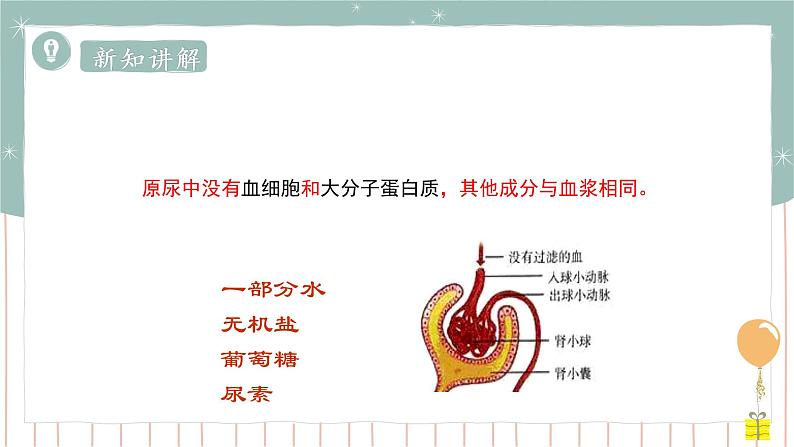 新知讲解

原尿中没有血细胞和大分子蛋白质，其他成分与血浆相同。

一部分水
无机盐
葡萄糖
尿素

没有过滤的血
入球小动脉
出球小动脉
肾小球
肾小囊